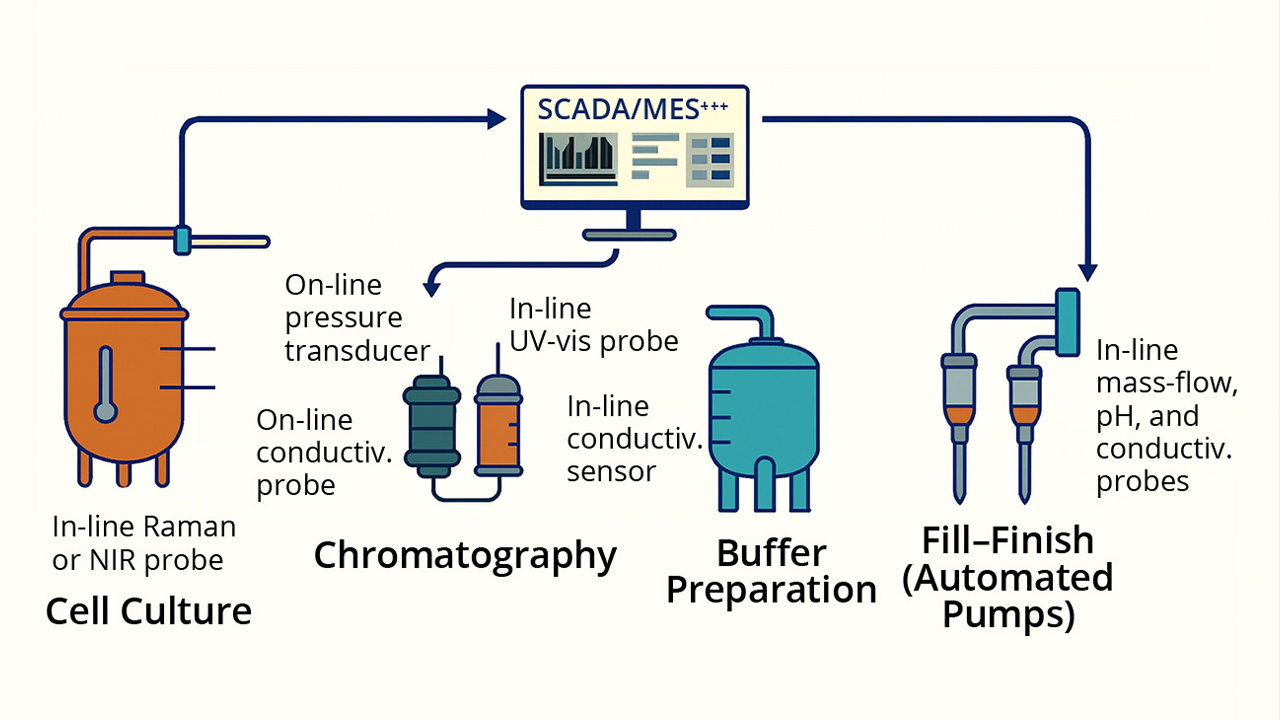 SCADA/MES+++

On-line pressure transducer

In-line UV-vis probe

On-line conductiv. probe

In-line conductiv. sensor

In-line mass-flow, pH, and conductiv. probes

In-line Raman or NIR probe

Cell Culture

Chromatography

Buffer Preparation

Fill–Finish (Automated Pumps)